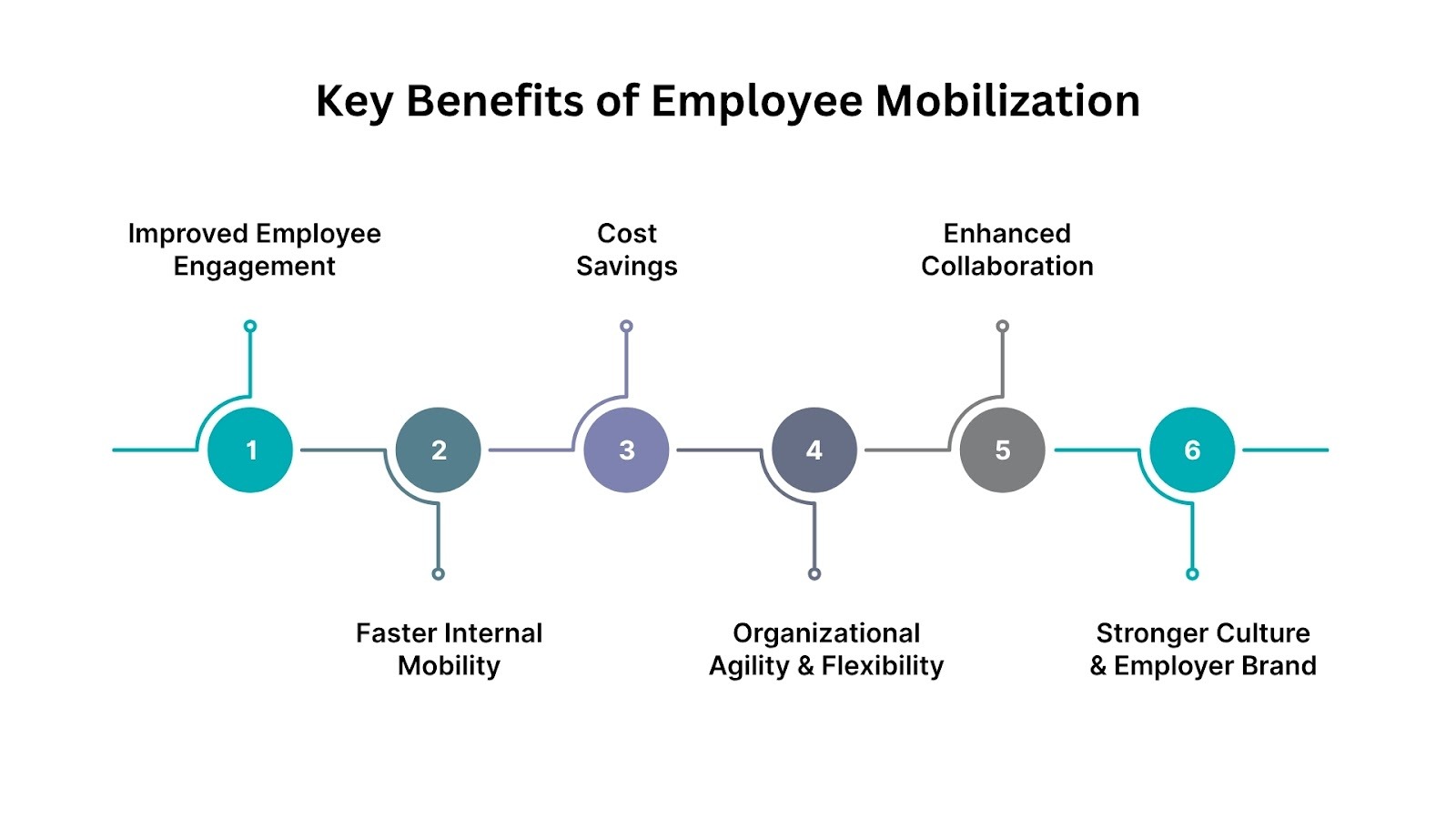 Key Benefits of Employee Mobilization

Improved Employee Engagement

Cost Savings

Enhanced Collaboration

1

2

3

4

5

6

Faster Internal Mobility

Organizational Agility & Flexibility

Stronger Culture & Employer Brand